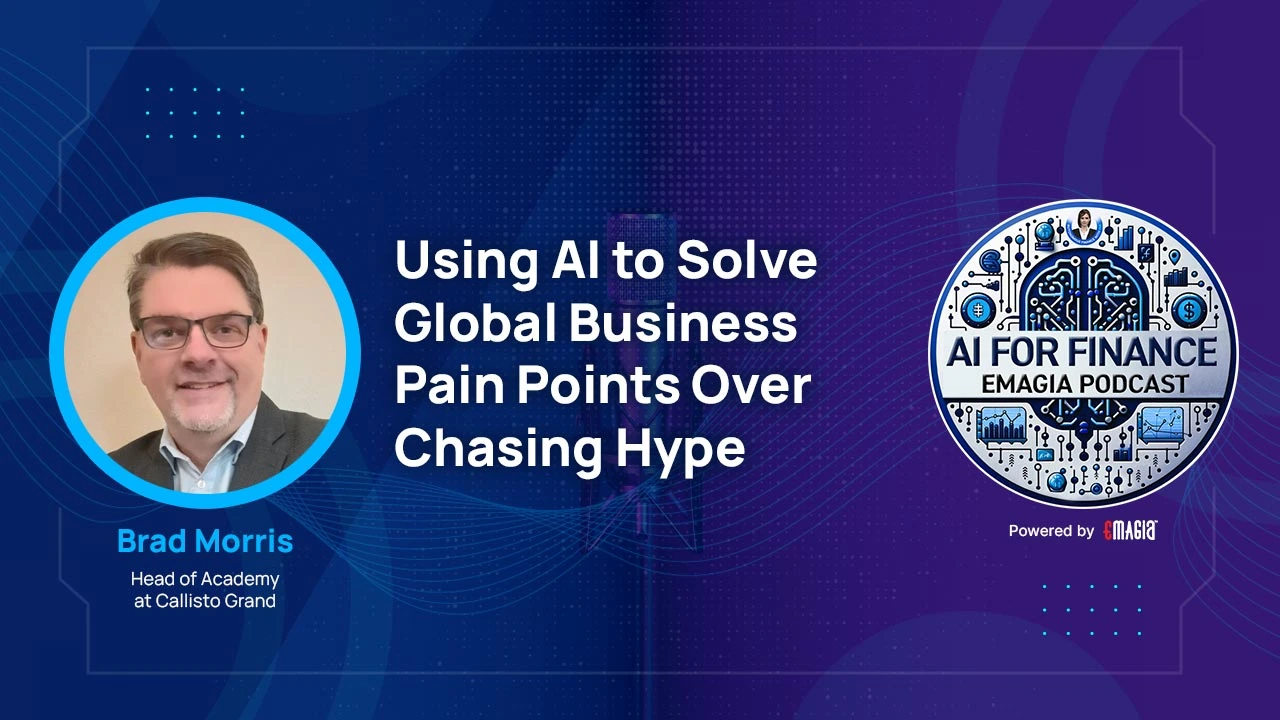 Using AI to Solve Global Business Pain Points Over Chasing Hype

Brad Morris
Head of Academy at Callisto Grand

AI FOR FINANCE
EMAGIA PODCAST

Powered by EMAGIA